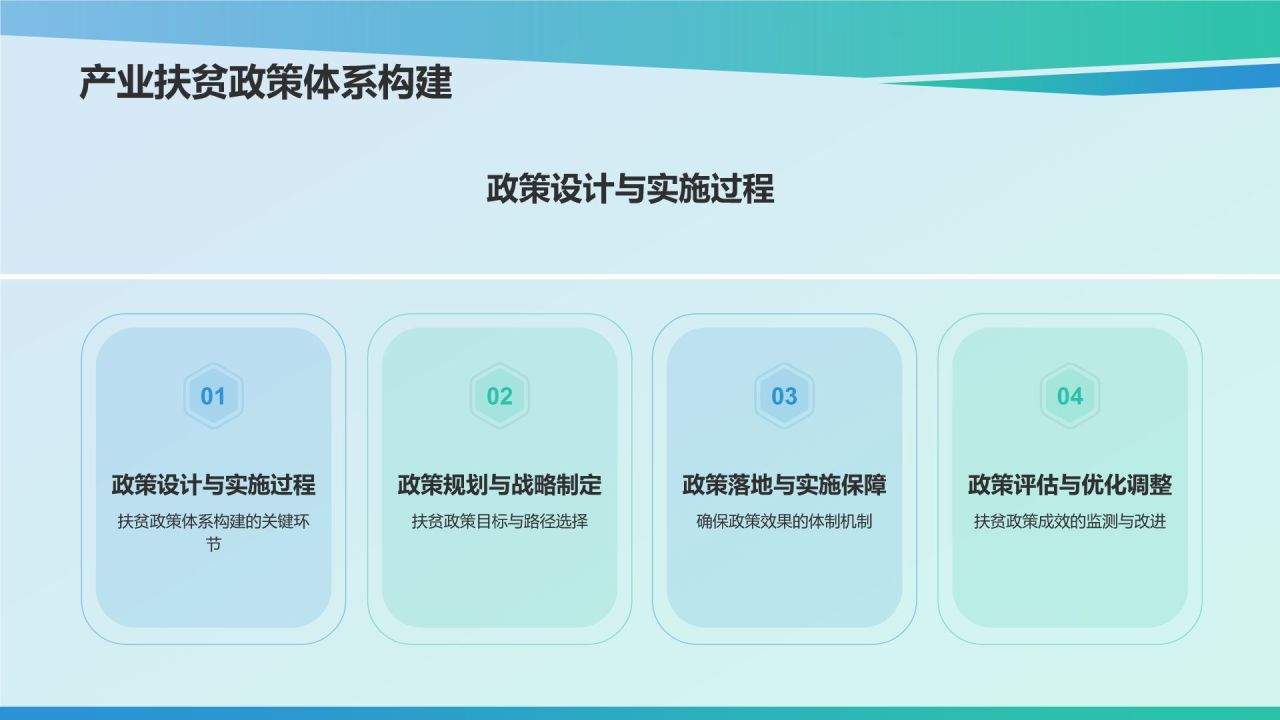 产业扶贫政策体系构建

政策设计与实施过程

01

政策设计与实施过程

扶贫政策体系构建的关键环节

02

政策规划与战略制定

扶贫政策目标与路径选择

03

政策落地与实施保障

确保政策效果的体制机制

04

政策评估与优化调整

扶贫政策成效的监测与改进